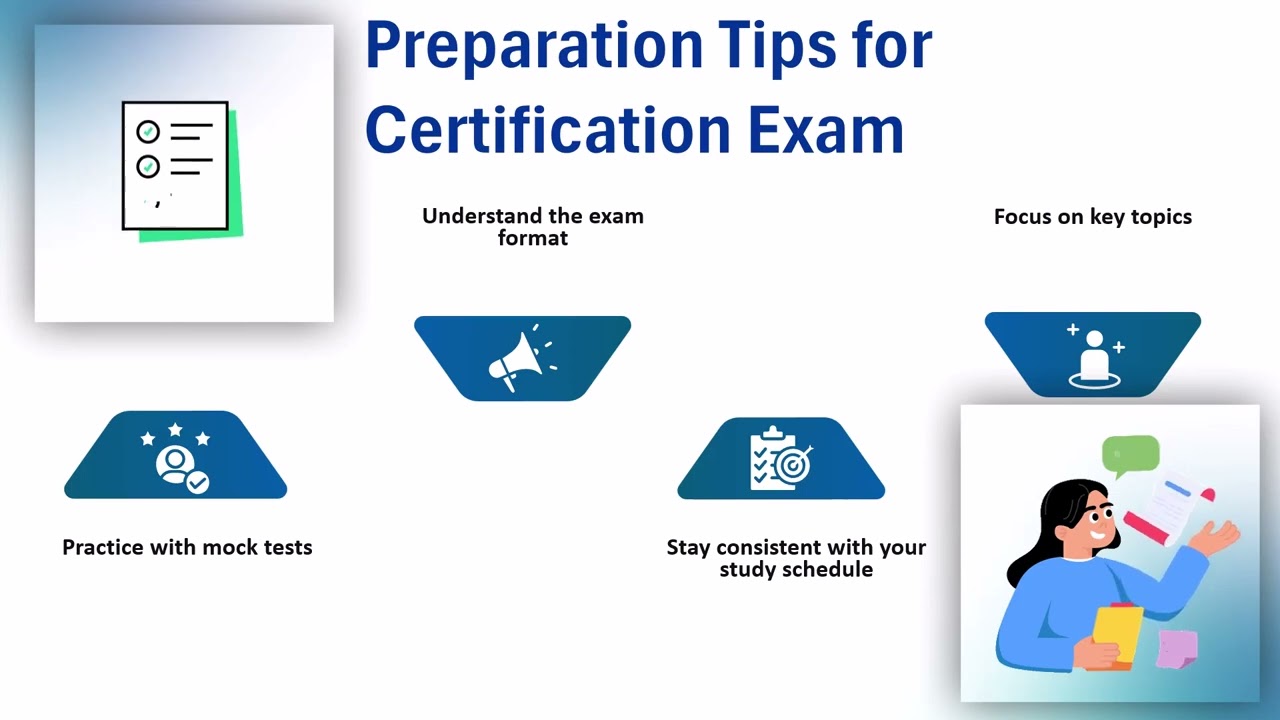 Preparation Tips for Certification Exam

Understand the exam format

Focus on key topics

Practice with mock tests

Stay consistent with your study schedule